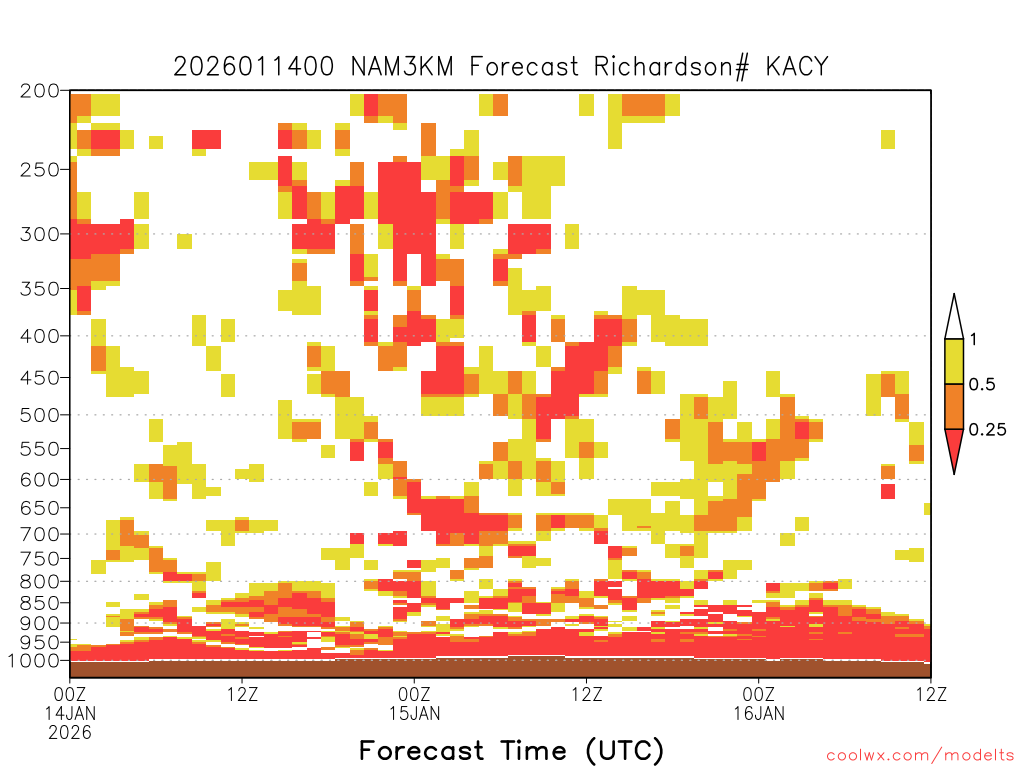 2026011400 NAM3KM Forecast Richardson# KACY

200
250
300
350
400
450
500
550
600
650
700
750
800
850
900
950
1000

1
0.5
0.25

00Z
14JAN
2026
12Z
00Z
15JAN
12Z
00Z
16JAN
12Z

Forecast Time (UTC)

coolwx.com/modelts